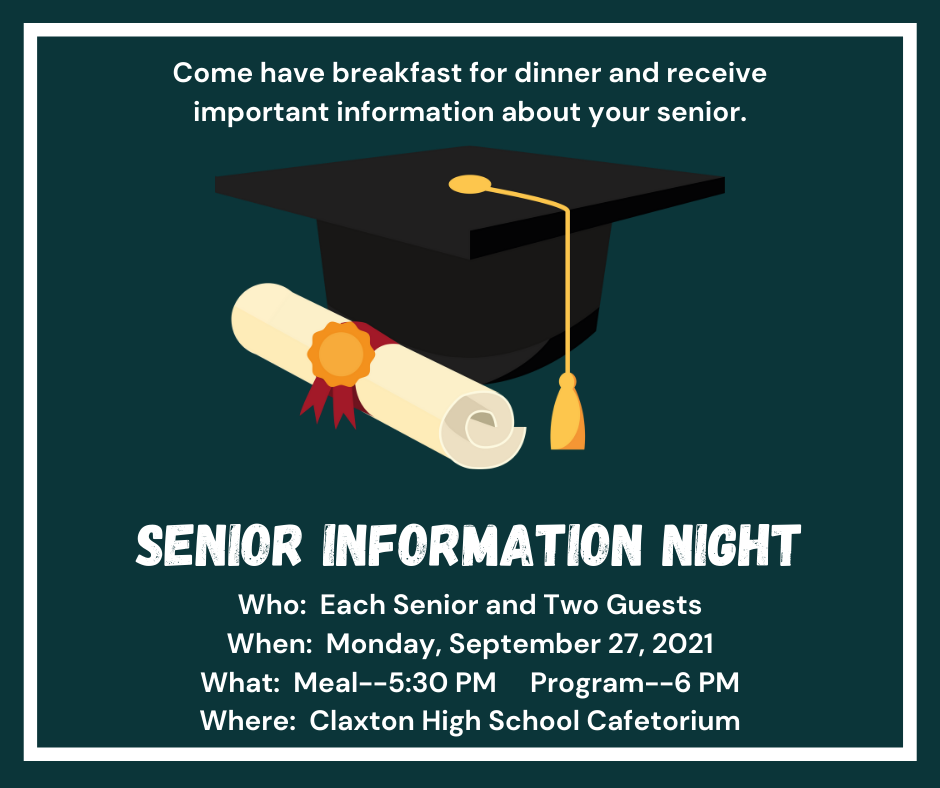 Come have breakfast for dinner and receive important information about your senior.

SENIOR INFORMATION NIGHT

Who: Each Senior and Two Guests
When: Monday, September 27, 2021
What: Meal--5:30 PM Program--6 PM
Where: Claxton High School Cafetorium